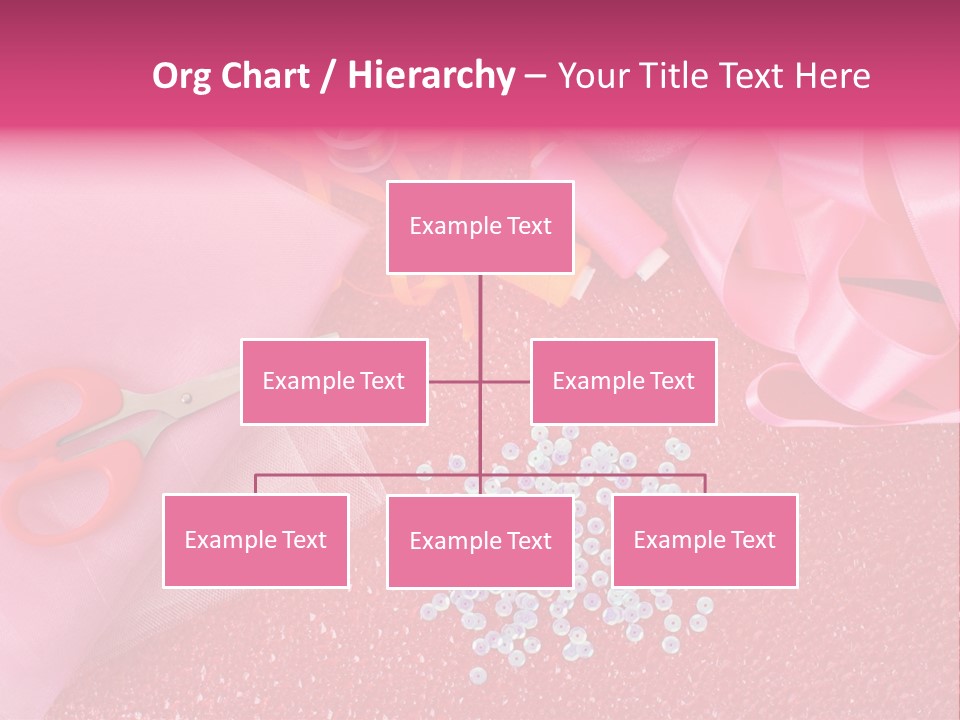 Org Chart / Hierarchy – Your Title Text Here

Example Text

Example Text

Example Text

Example Text

Example Text

Example Text